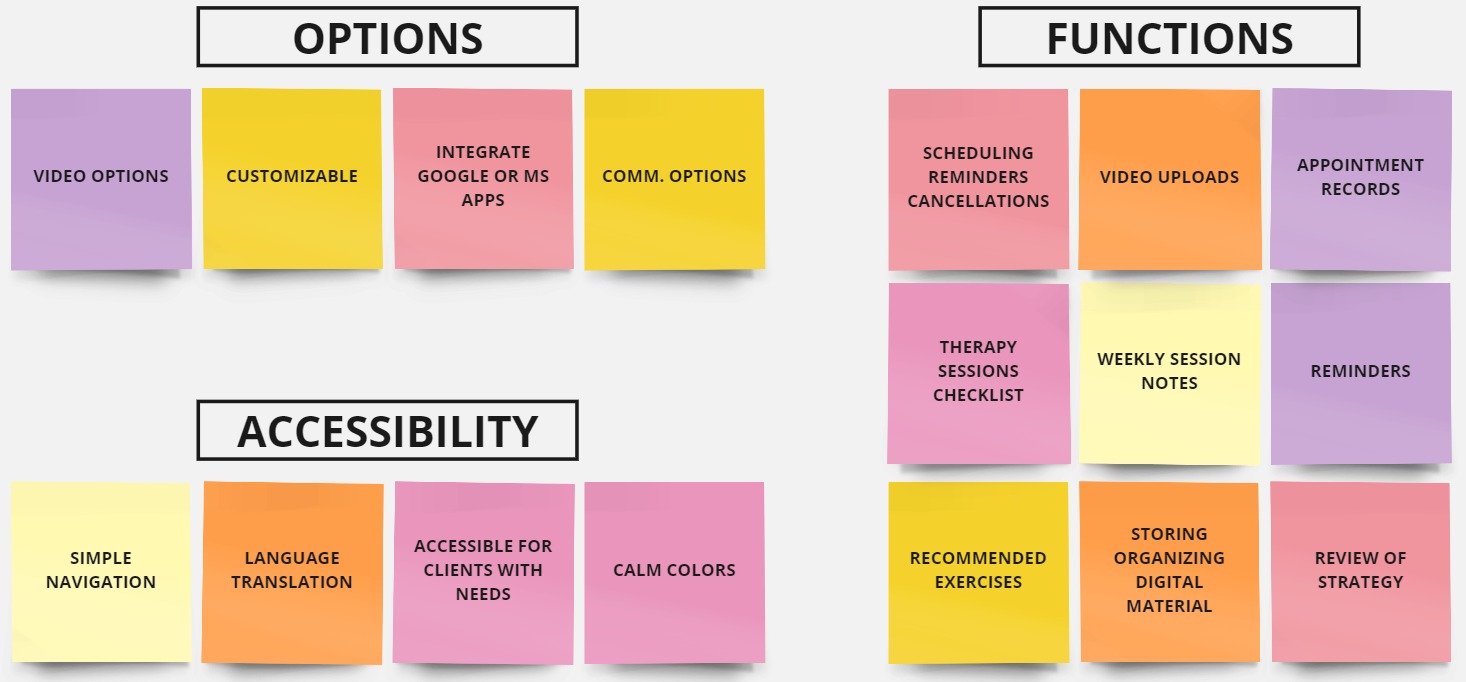 OPTIONS

VIDEO OPTIONS

CUSTOMIZABLE

INTEGRATE GOOGLE OR MS APPS

COMM. OPTIONS

ACCESSIBILITY

SIMPLE NAVIGATION

LANGUAGE TRANSLATION

ACCESSIBLE FOR CLIENTS WITH NEEDS

CALM COLORS

FUNCTIONS

SCHEDULING REMINDERS CANCELLATIONS

VIDEO UPLOADS

APPOINTMENT RECORDS

THERAPY SESSIONS CHECKLIST

WEEKLY SESSION NOTES

REMINDERS

RECOMMENDED EXERCISES

STORING ORGANIZING DIGITAL MATERIAL

REVIEW OF STRATEGY